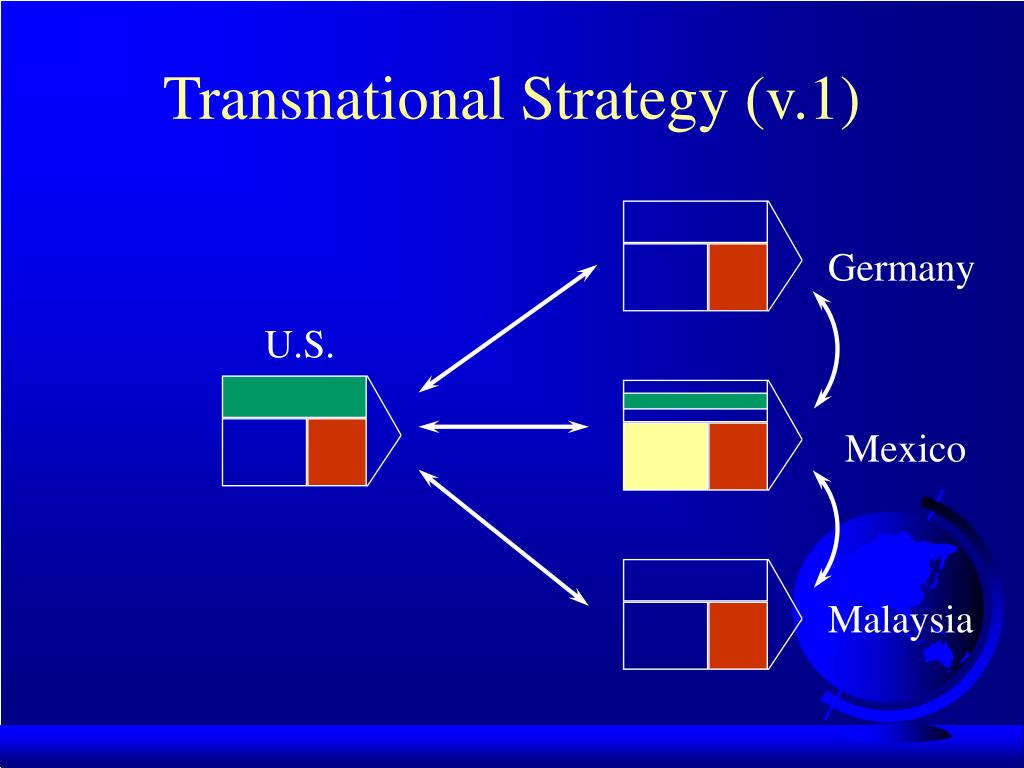 Transnational Strategy (v.1)

U.S.

Germany

Mexico

Malaysia